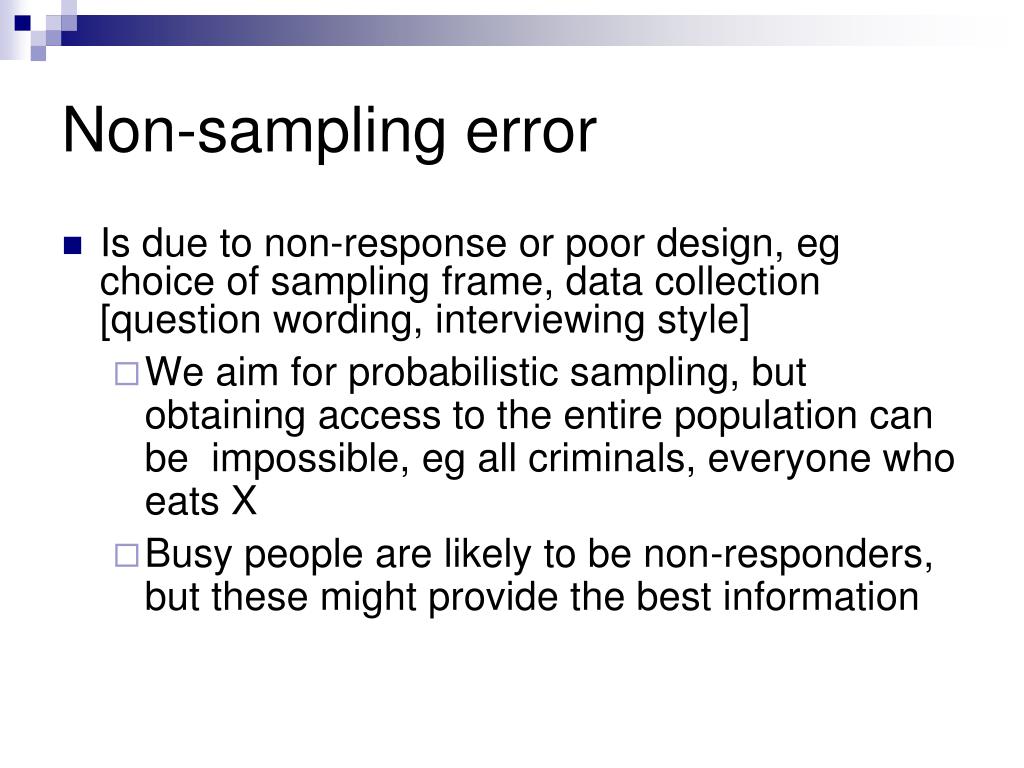 Non-sampling error

Is due to non-response or poor design, eg choice of sampling frame, data collection [question wording, interviewing style]

We aim for probabilistic sampling, but obtaining access to the entire population can be impossible, eg all criminals, everyone who eats X

Busy people are likely to be non-responders, but these might provide the best information